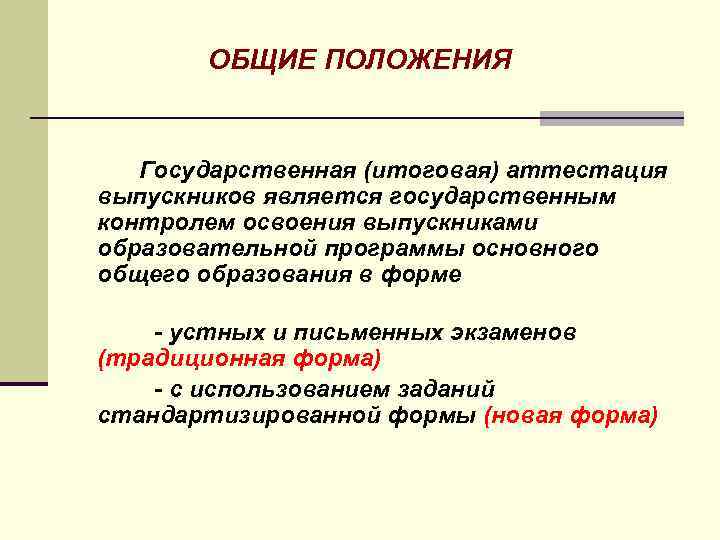 ОБЩИЕ ПОЛОЖЕНИЯ

Государственная (итоговая) аттестация выпускников является государственным контролем освоения выпускниками образовательной программы основного общего образования в форме

- устных и письменных экзаменов (традиционная форма)

- с использованием заданий стандартизированной формы (новая форма)